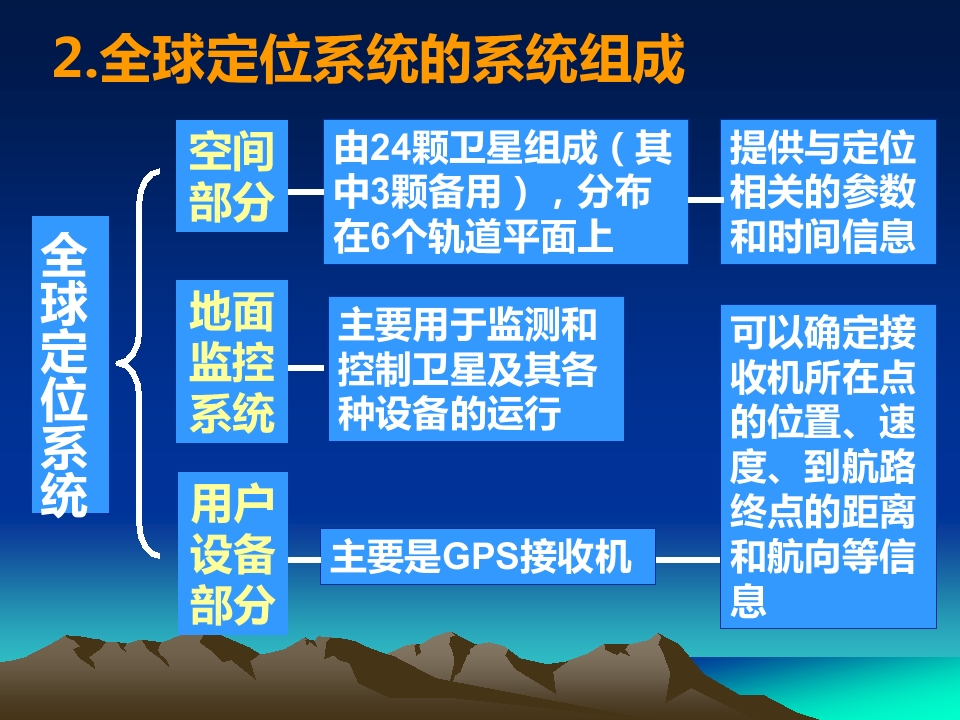 2.全球定位系统的系统组成

全球定位系统

空间部分

由24颗卫星组成（其中3颗备用），分布在6个轨道平面上

提供与定位相关的参数和时间信息

地面监控系统

主要用于监测和控制卫星及其各种设备的运行

用户设备部分

主要是GPS接收机

可以确定接收机所在点的位置、速度、到航路终点的距离和航向等信息